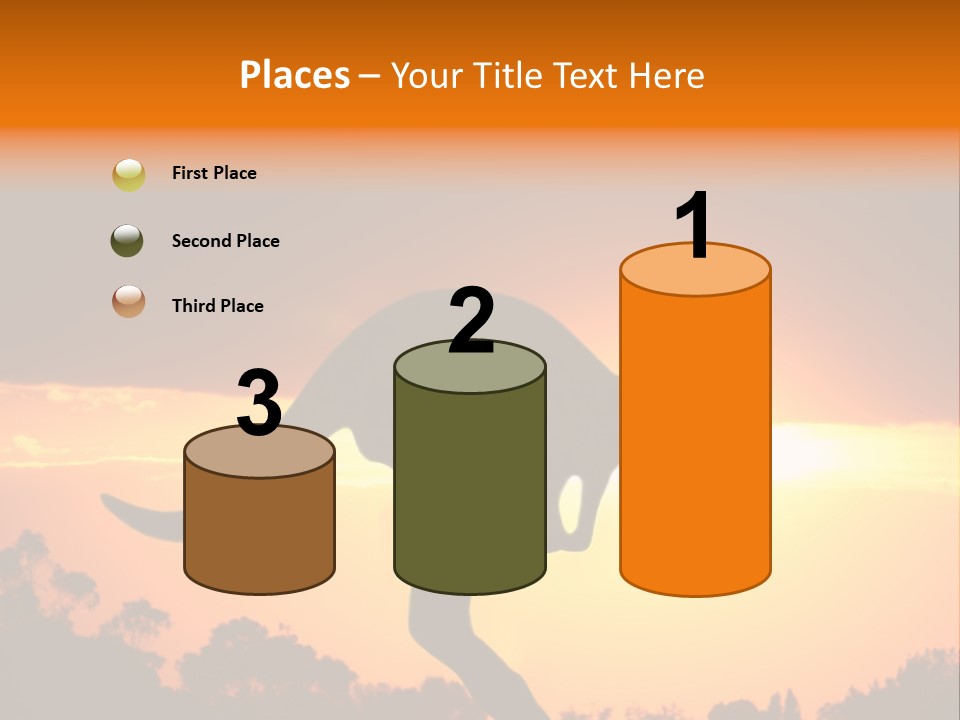 Places – Your Title Text Here

First Place

Second Place

Third Place

3

2

1